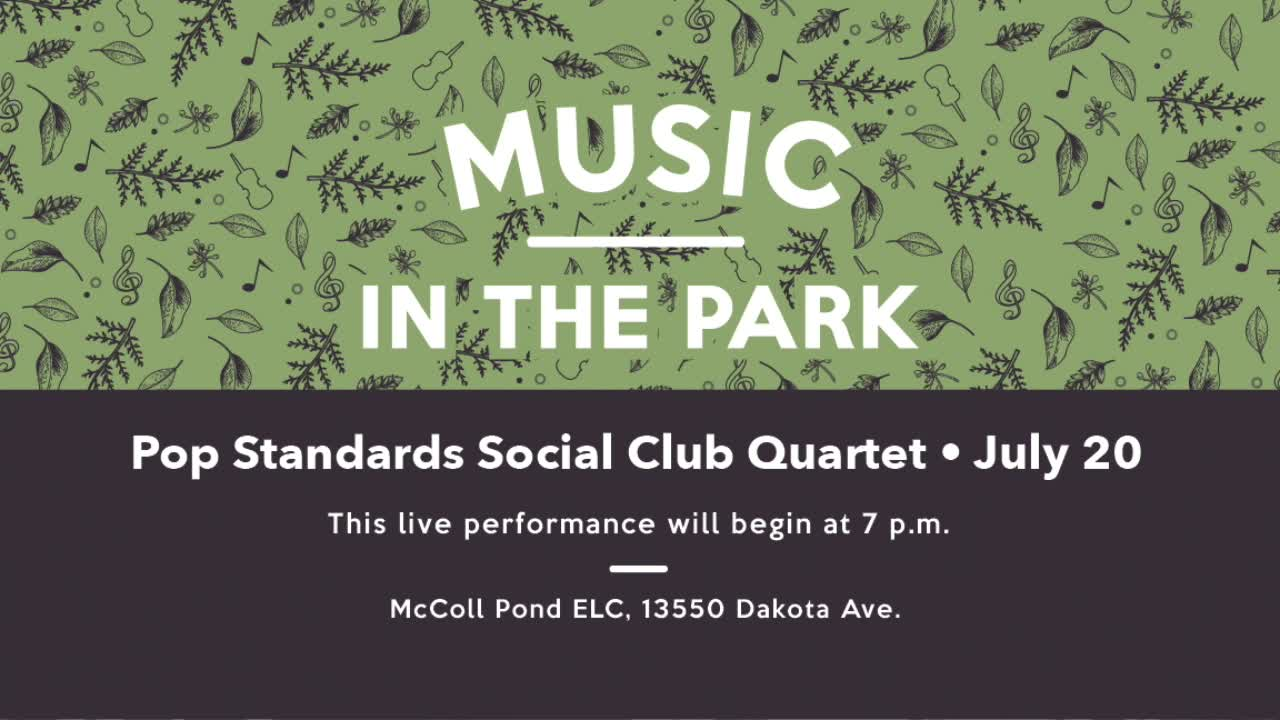 MUSIC

IN THE PARK

Pop Standards Social Club Quartet • July 20

This live performance will begin at 7 p.m.

McColl Pond ELC, 13550 Dakota Ave.